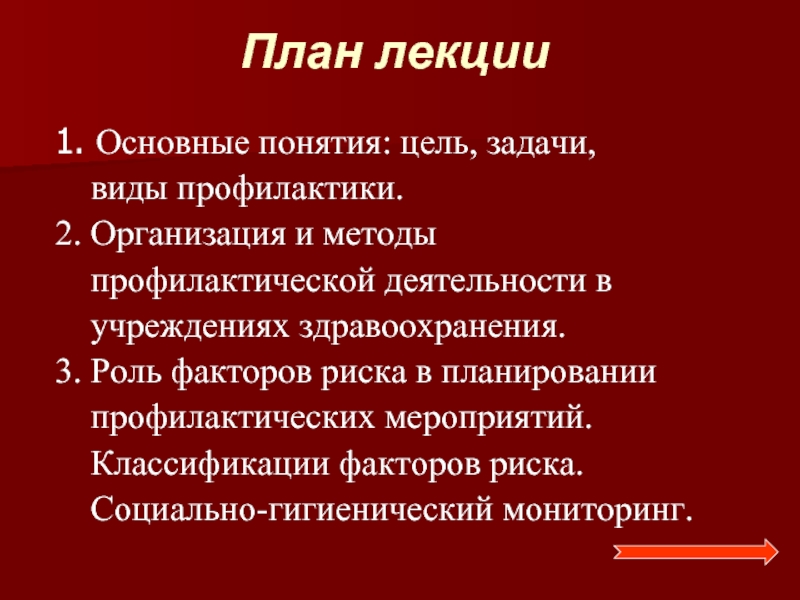 План лекции

1. Основные понятия: цель, задачи, виды профилактики.
2. Организация и методы профилактической деятельности в учреждениях здравоохранения.
3. Роль факторов риска в планировании профилактических мероприятий. Классификации факторов риска. Социально-гигиенический мониторинг.